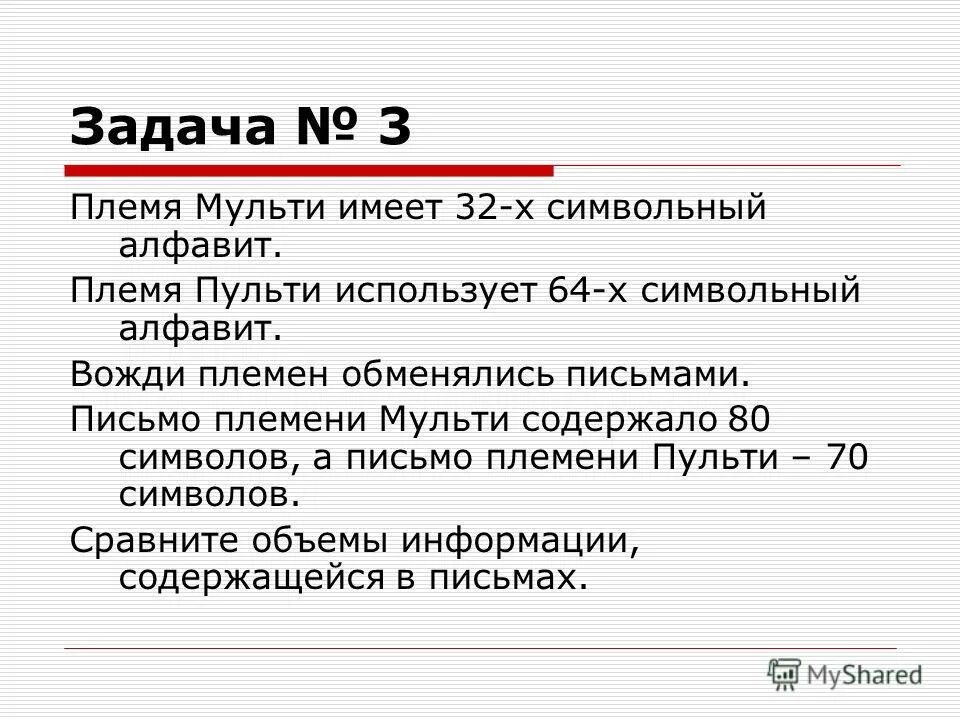 Задача № 3

Племя Мульти имеет 32-х символьный алфавит.

Племя Пульти использует 64-х символьный алфавит.

Вожди племен обменялись письмами.

Письмо племени Мульти содержало 80 символов, а письмо племени Пульти – 70 символов.

Сравните объемы информации, содержащейся в письмах.

MyShared